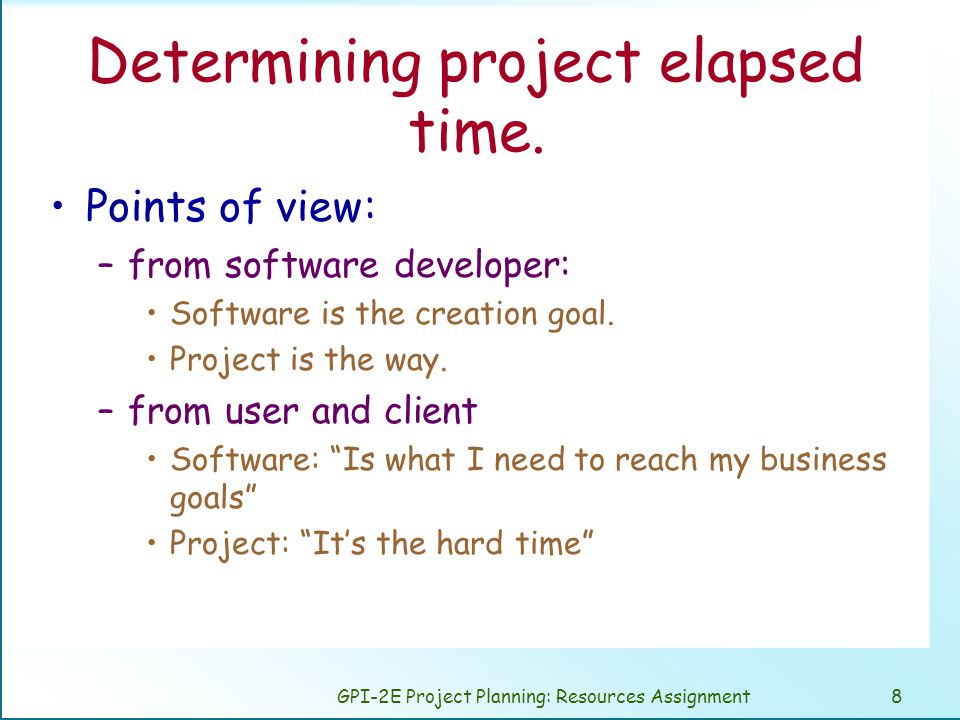 Determining project elapsed time.

• Points of view:
– from software developer:
• Software is the creation goal.
• Project is the way.
– from user and client
• Software: “Is what I need to reach my business goals”
• Project: “It’s the hard time”

GPI-2E Project Planning: Resources Assignment 8